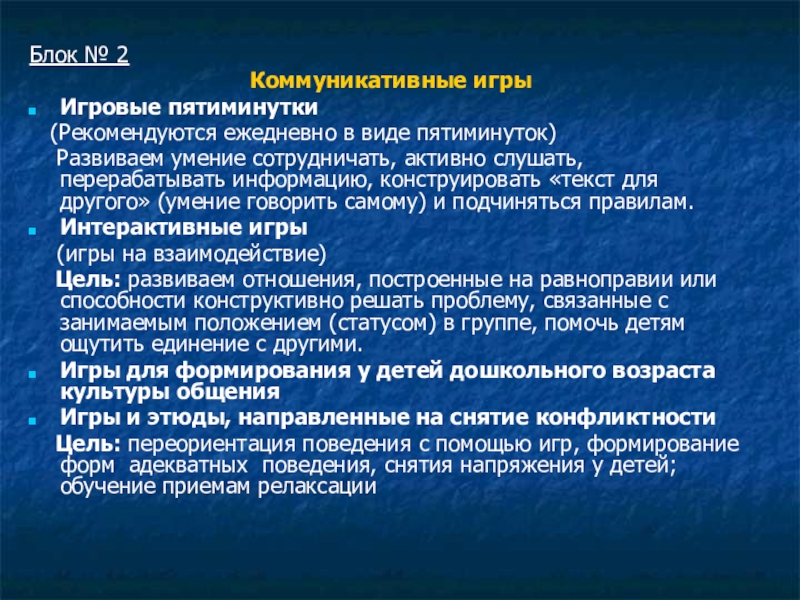 Блок № 2

Коммуникативные игры

Игровые пятиминутки

(Рекомендуются ежедневно в виде пятиминуток)

Развиваем умение сотрудничать, активно слушать, перерабатывать информацию, конструировать «текст для другого» (умение говорить самому) и подчиняться правилам.

Интерактивные игры

(игры на взаимодействие)

Цель: развиваем отношения, построенные на равноправии или способности конструктивно решать проблему, связанные с занимаемым положением (статусом) в группе, помочь детям ощутить единение с другими.

Игры для формирования у детей дошкольного возраста культуры общения

Игры и этюды, направленные на снятие конфликтности

Цель: переориентация поведения с помощью игр, формирование форм адекватных поведения, снятия напряжения у детей; обучение приемам релаксации